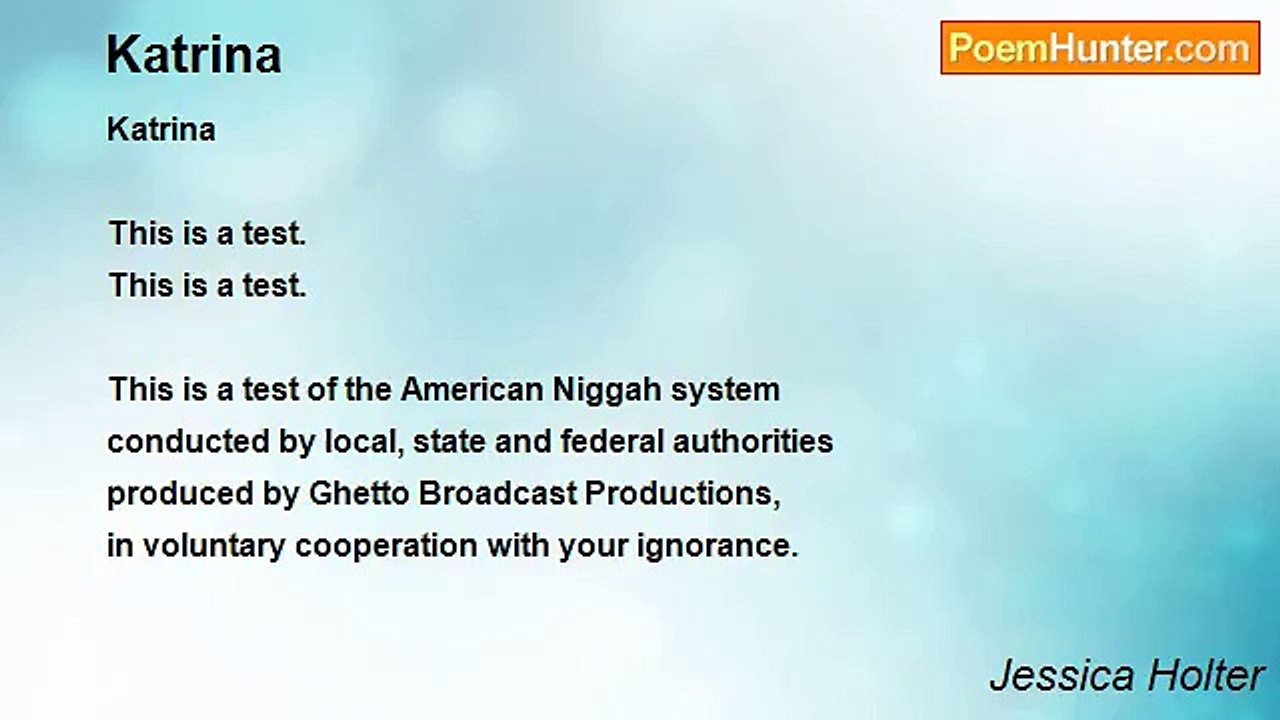 Katrina

PoemHunter.com

Katrina

This is a test.
This is a test.

This is a test of the American Niggah system
conducted by local, state and federal authorities
produced by Ghetto Broadcast Productions,
in voluntary cooperation with your ignorance.

Jessica Holter